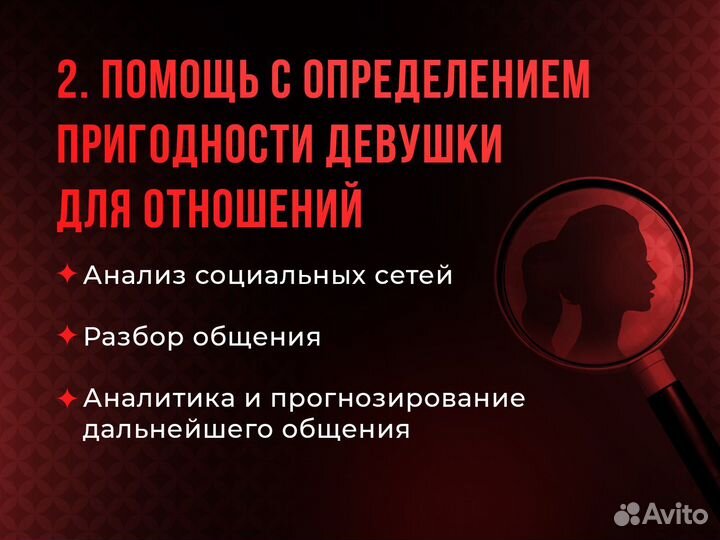 2. ПОМОЩЬ С ОПРЕДЕЛЕНИЕМ ПРИГОДНОСТИ ДЕВУШКИ ДЛЯ ОТНОШЕНИЙ

✦ Анализ социальных сетей

✦ Разбор общения

✦ Аналитика и прогнозирование дальнейшего общения

Avito